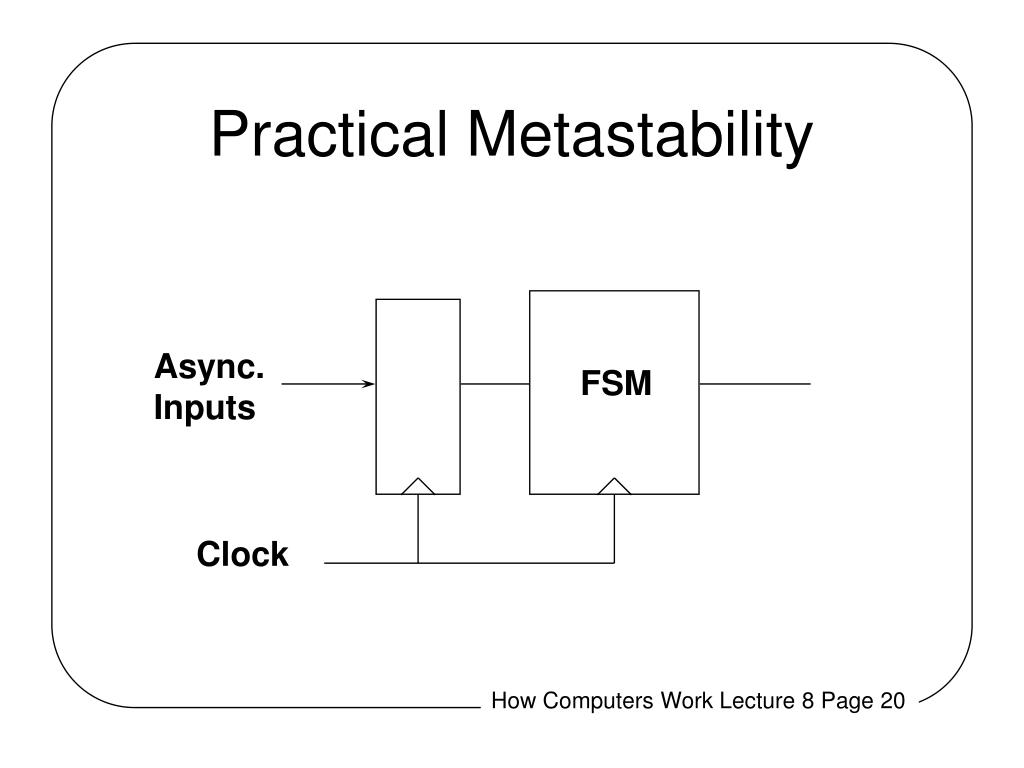 Practical Metastability

Async. Inputs

FSM

Clock

How Computers Work Lecture 8 Page 20